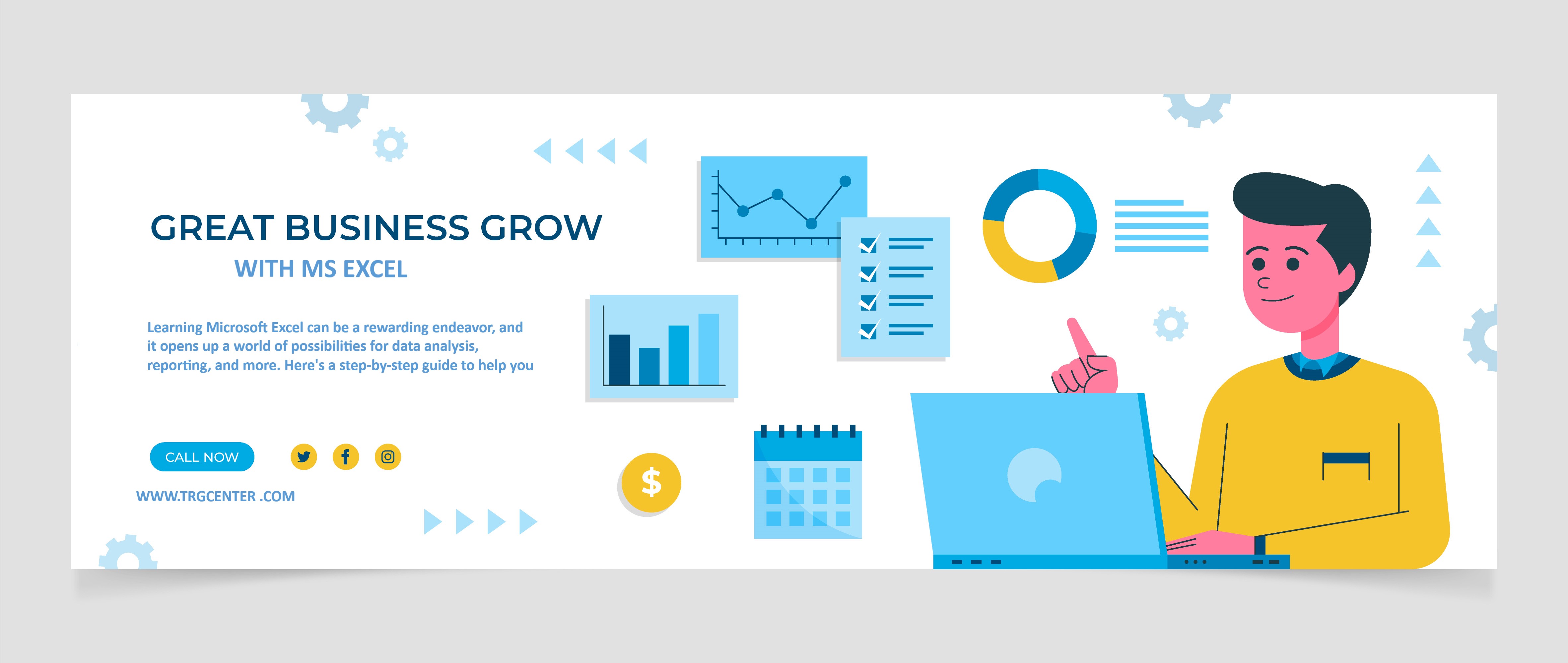 GREAT BUSINESS GROW
WITH MS EXCEL

Learning Microsoft Excel can be a rewarding endeavor, and it opens up a world of possibilities for data analysis, reporting, and more. Here's a step-by-step guide to help you

CALL NOW

WWW.TRGCENTER .COM

$